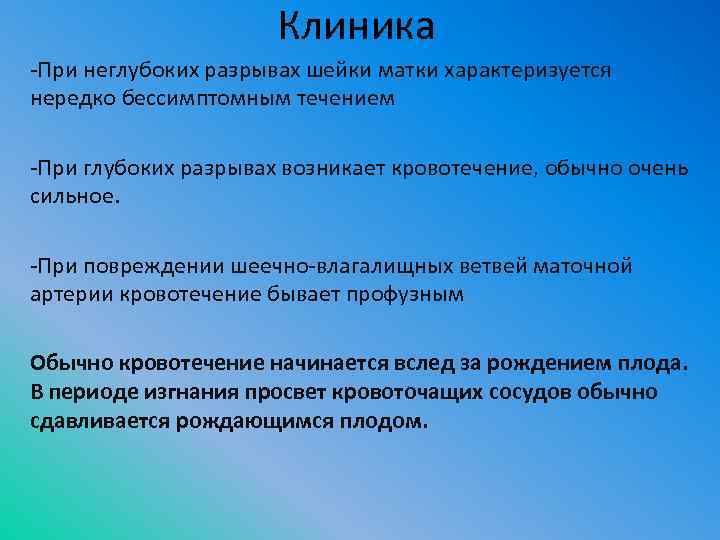 Клиника

-При неглубоких разрывах шейки матки характеризуется нередко бессимптомным течением

-При глубоких разрывах возникает кровотечение, обычно очень сильное.

-При повреждении шеечно-влагалищных ветвей маточной артерии кровотечение бывает профузным

Обычно кровотечение начинается вслед за рождением плода. В периоде изгнания просвет кровоточащих сосудов обычно сдавливается рождающимся плодом.